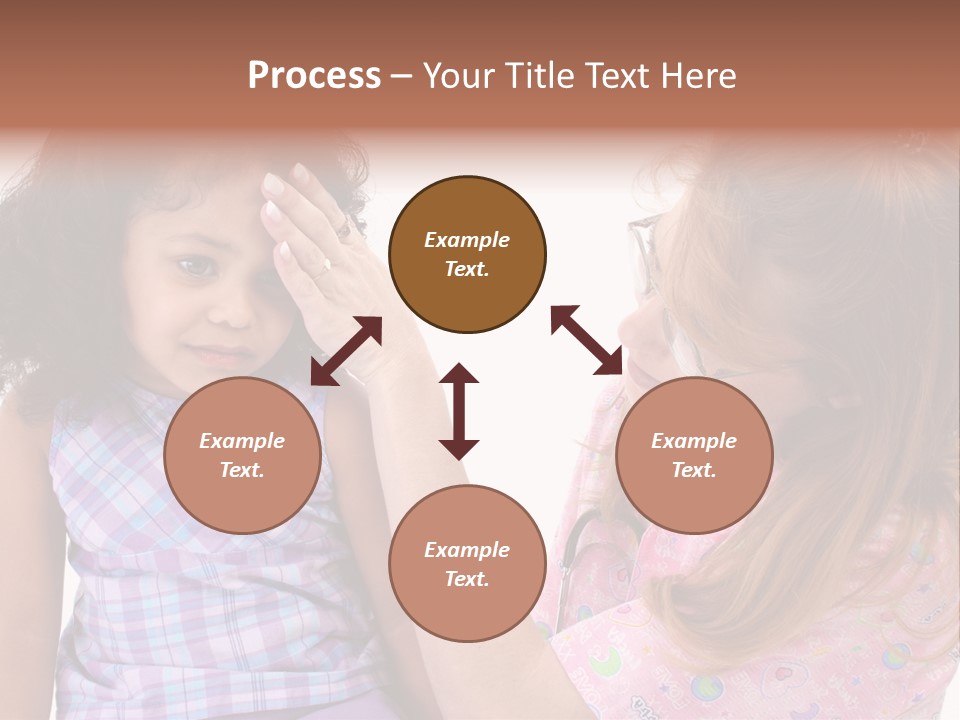 Process – Your Title Text Here

Example Text.

Example Text.

Example Text.

Example Text.